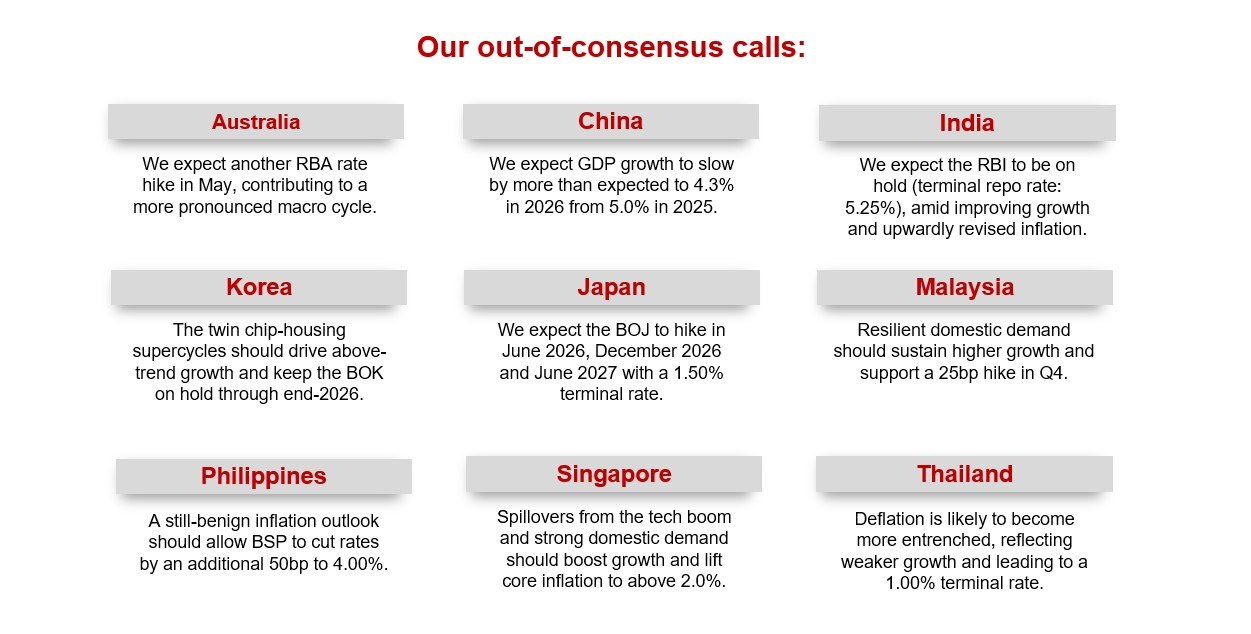 Our out-of-consensus calls:

Australia

We expect another RBA rate hike in May, contributing to a more pronounced macro cycle.

China

We expect GDP growth to slow by more than expected to 4.3% in 2026 from 5.0% in 2025.

India

We expect the RBI to be on hold (terminal repo rate: 5.25%), amid improving growth and upwardly revised inflation.

Korea

The twin chip-housing supercycles should drive above-trend growth and keep the BOK on hold through end-2026.

Japan

We expect the BOJ to hike in June 2026, December 2026 and June 2027 with a 1.50% terminal rate.

Malaysia

Resilient domestic demand should sustain higher growth and support a 25bp hike in Q4.

Philippines

A still-benign inflation outlook should allow BSP to cut rates by an additional 50bp to 4.00%.

Singapore

Spillovers from the tech boom and strong domestic demand should boost growth and lift core inflation to above 2.0%.

Thailand

Deflation is likely to become more entrenched, reflecting weaker growth and leading to a 1.00% terminal rate.